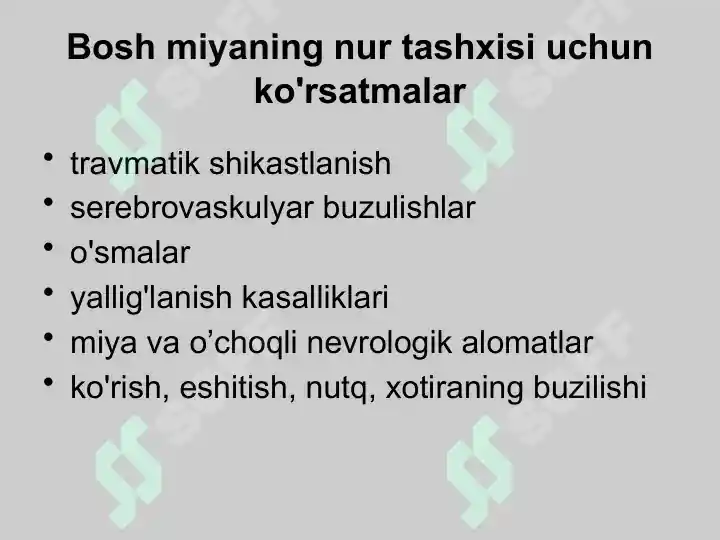 Bosh miyaning nur tashxisi uchun ko'rsatmalar

• travmatik shikastlanish
• serebrovaskulyar buzulishlar
• o'smalar
• yallig'lanish kasalliklari
• miya va o’choqli nevrologik alomatlar
• ko'rish, eshitish, nutq, xotiraning buzilishi